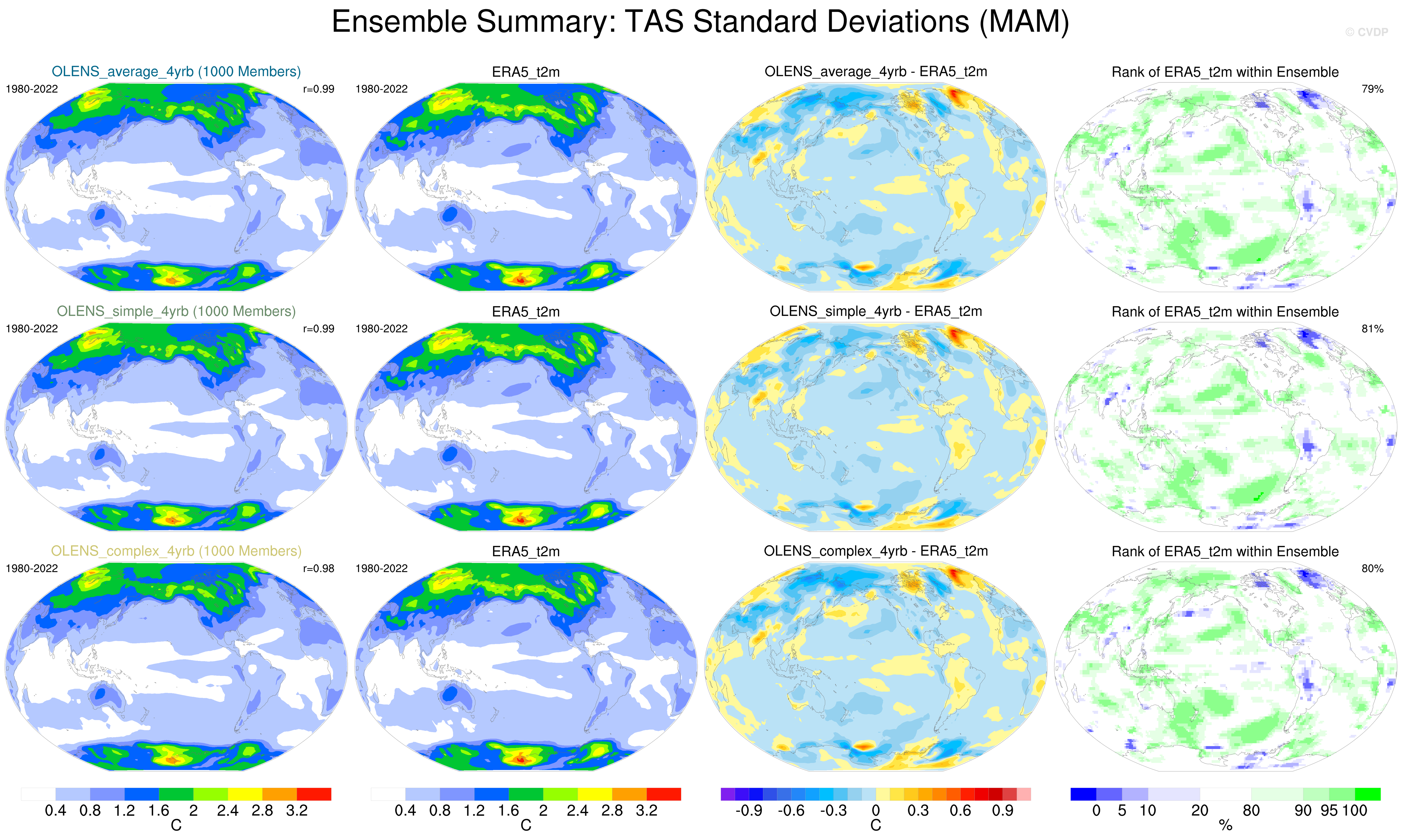 Ensemble Summary: TAS Standard Deviations (MAM)

© CVDP

OLENS_average_4yrb (1000 Members)
1980-2022 r=0.99

ERA5_t2m
1980-2022

OLENS_average_4yrb - ERA5_t2m

Rank of ERA5_t2m within Ensemble
79%

OLENS_simple_4yrb (1000 Members)
1980-2022 r=0.99

ERA5_t2m
1980-2022

OLENS_simple_4yrb - ERA5_t2m

Rank of ERA5_t2m within Ensemble
81%

OLENS_complex_4yrb (1000 Members)
1980-2022 r=0.98

ERA5_t2m
1980-2022

OLENS_complex_4yrb - ERA5_t2m

Rank of ERA5_t2m within Ensemble
80%

0.4 0.8 1.2 1.6 2 2.4 2.8 3.2
C

0.4 0.8 1.2 1.6 2 2.4 2.8 3.2
C

-0.9 -0.6 -0.3 0 0.3 0.6 0.9
C

0 5 10 20 80 90 95 100
%